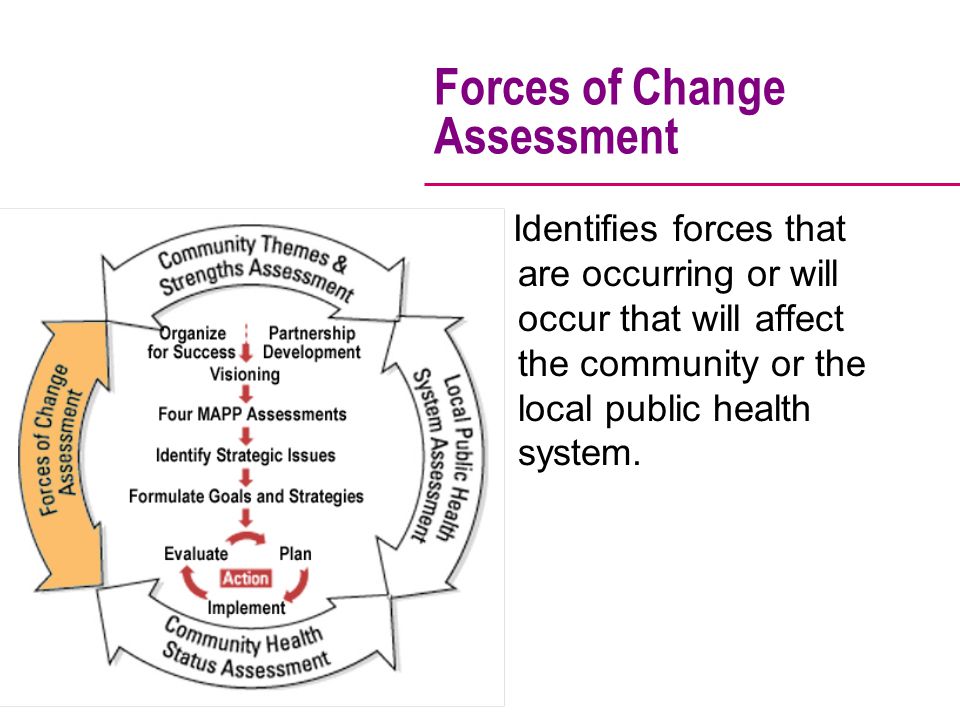 Forces of Change Assessment

Identifies forces that are occurring or will occur that will affect the community or the local public health system.

Community Themes & Strengths Assessment

Organize for Success

Partnership Development

Visioning

Four MAPP Assessments

Identify Strategic Issues

Formulate Goals and Strategies

Evaluate

Plan

Action

Implement

Forces of Change Assessment

Local Public Health System Assessment

Community Health Status Assessment